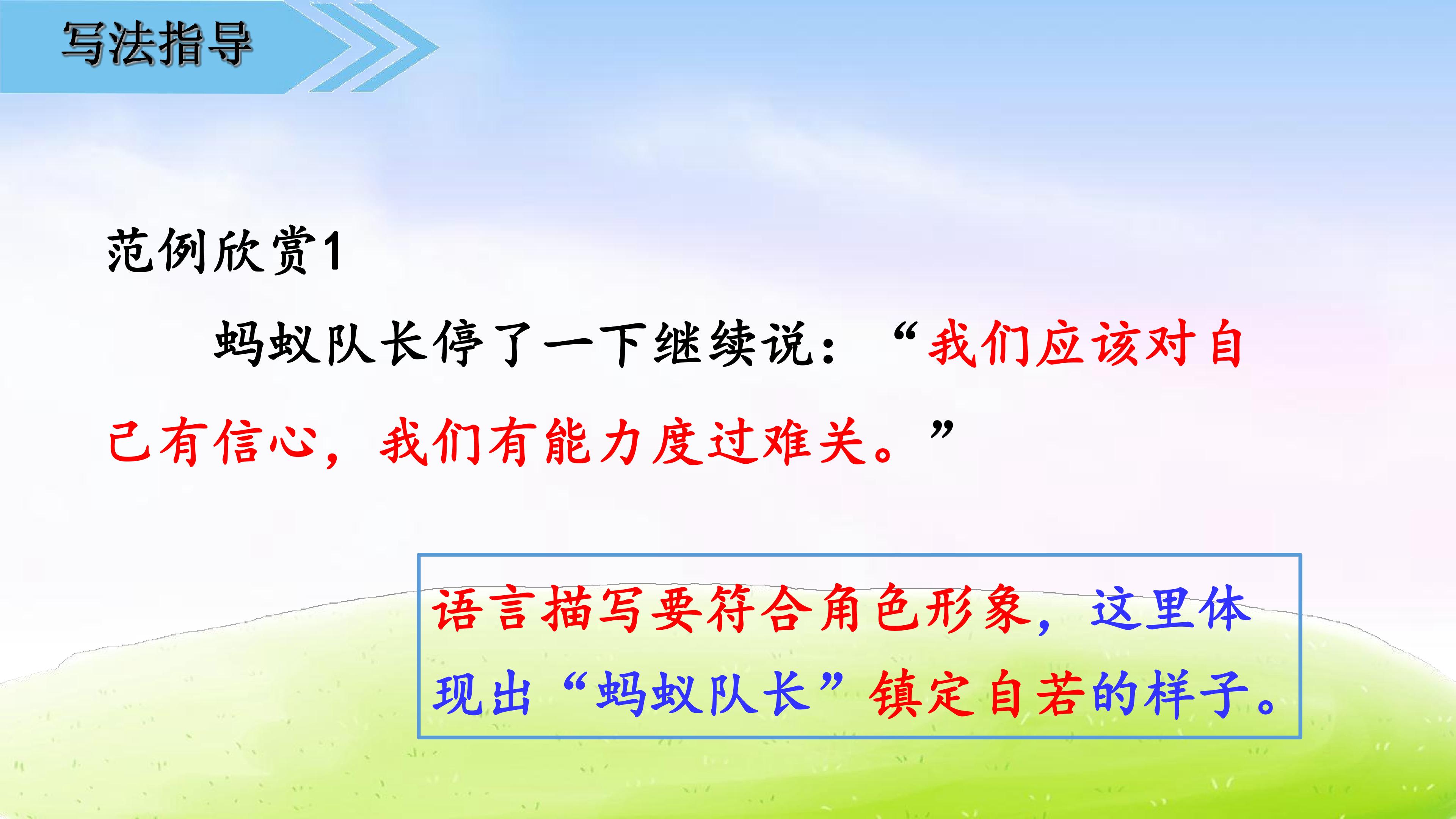 写法指导

范例欣赏1

蚂蚁队长停了一下继续说：“我们应该对自己有信心，我们有能力度过难关。”

语言描写要符合角色形象，这里体现出“蚂蚁队长”镇定自若的样子。